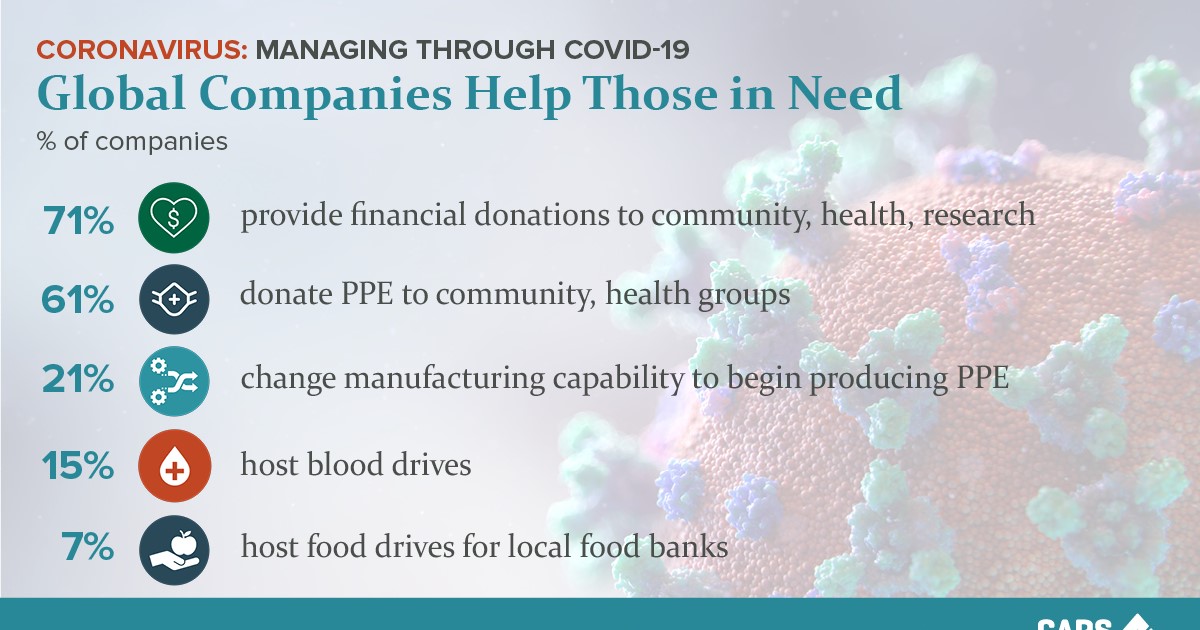 CORONAVIRUS: MANAGING THROUGH COVID-19

Global Companies Help Those in Need

% of companies

71% provide financial donations to community, health, research

61% donate PPE to community, health groups

21% change manufacturing capability to begin producing PPE

15% host blood drives

7% host food drives for local food banks

CAPS